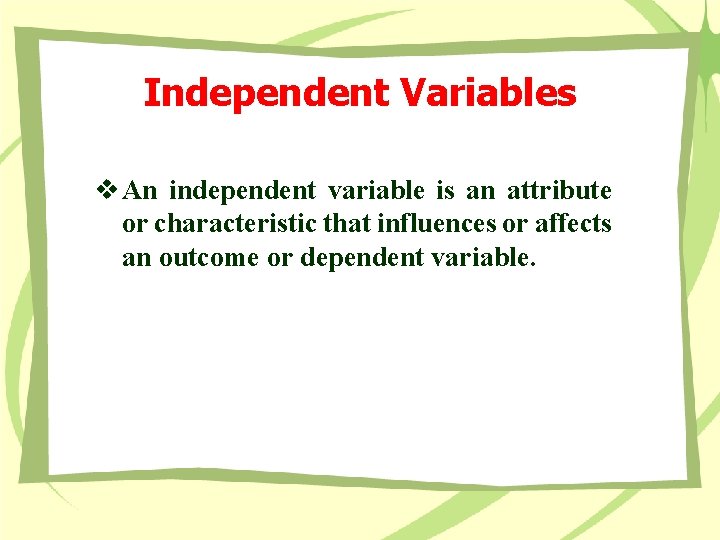 Independent Variables

❖ An independent variable is an attribute or characteristic that influences or affects an outcome or dependent variable.